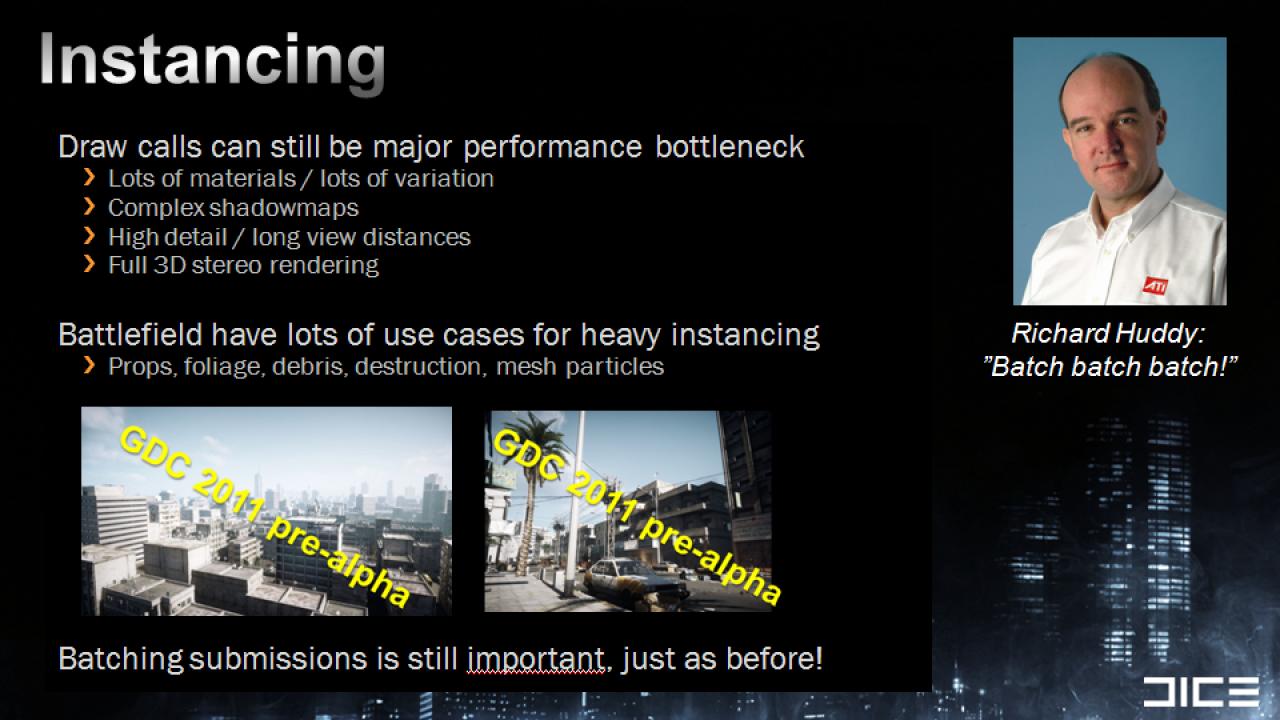 Instancing

Draw calls can still be major performance bottleneck
› Lots of materials / lots of variation
› Complex shadowmaps
› High detail / long view distances
› Full 3D stereo rendering

Battlefield have lots of use cases for heavy instancing
› Props, foliage, debris, destruction, mesh particles

GDC 2011 pre-alpha

GDC 2011 pre-alpha

Batching submissions is still important, just as before!

ATI

Richard Huddy:
"Batch batch batch!"

DICE